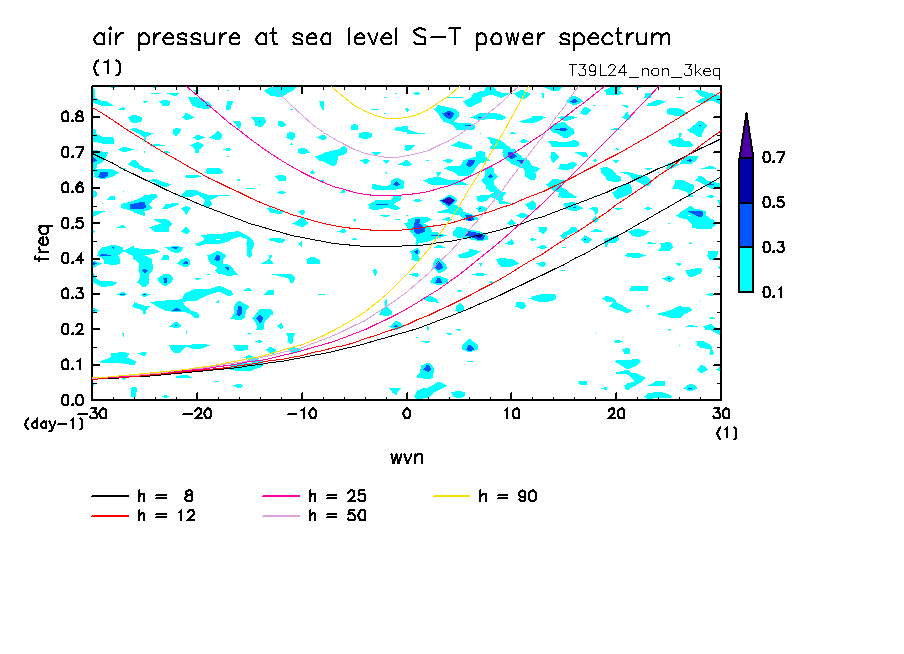 air pressure at sea level S-T power spectrum
(1)
T39L24_non_3keq

freq
0.8
0.7
0.6
0.5
0.4
0.3
0.2
0.1
0.0
(day-1)
-30
-20
-10
0
10
20
30
(1)
wvn

0.7
0.5
0.3
0.1

h = 8
h = 12
h = 25
h = 50
h = 90